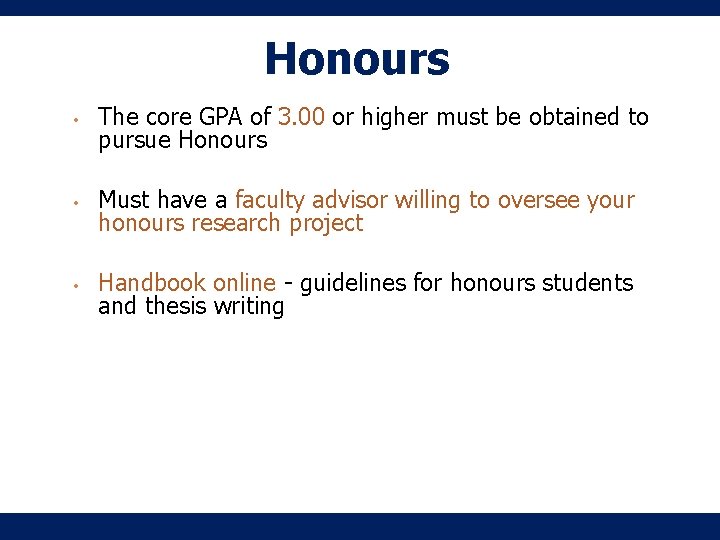 Honours

• The core GPA of 3.00 or higher must be obtained to pursue Honours

• Must have a faculty advisor willing to oversee your honours research project

• Handbook online - guidelines for honours students and thesis writing